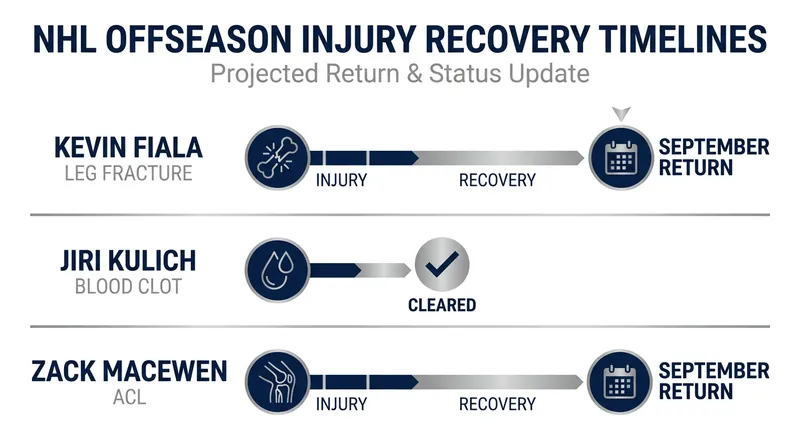 NHL OFFSEASON INJURY RECOVERY TIMELINES
Projected Return & Status Update

KEVIN FIALA
LEG FRACTURE
INJURY
RECOVERY
SEPTEMBER RETURN

JIRI KULICH
BLOOD CLOT
CLEARED

ZACK MACEWEN
ACL
INJURY
RECOVERY
SEPTEMBER RETURN